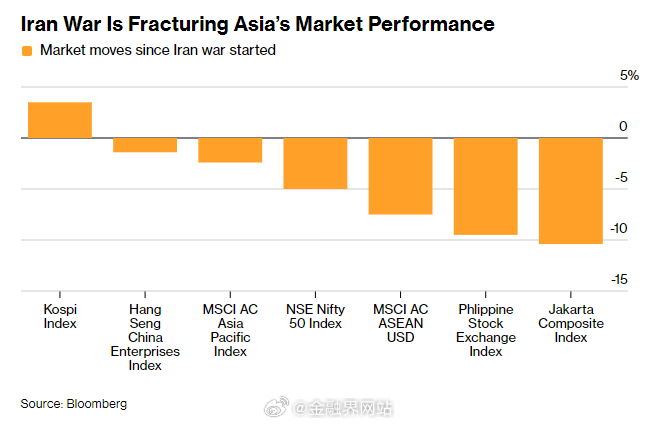 Iran War Is Fracturing Asia's Market Performance

Market moves since Iran war started

5%

0

-5

-10

-15

Kospi Index

Hang Seng China Enterprises Index

MSCI AC Asia Pacific Index

NSE Nifty 50 Index

MSCI AC ASEAN USD

Phlippine Stock Exchange Index

Jakarta Composite Index

Source: Bloomberg

@金融界网站